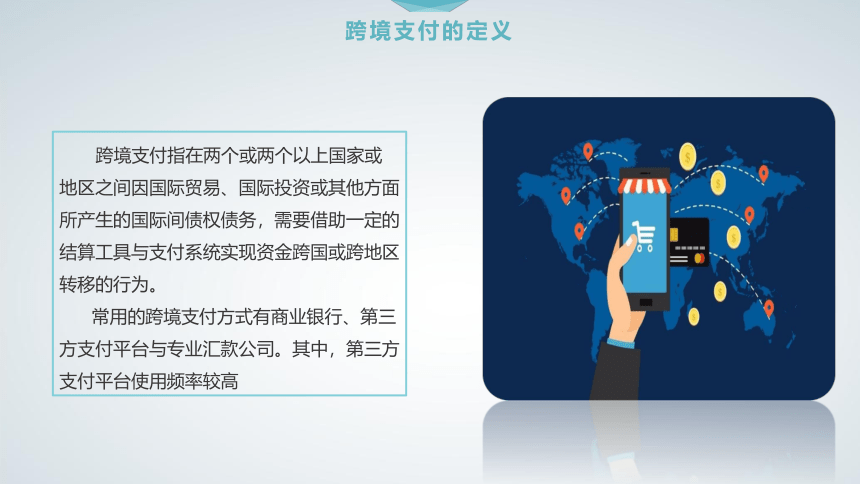 跨境支付的定义

跨境支付指在两个或两个以上国家或地区之间因国际贸易、国际投资或其他方面所产生的国际间债权债务，需要借助一定的结算工具与支付系统实现资金跨国或跨地区转移的行为。

常用的跨境支付方式有商业银行、第三方支付平台与专业汇款公司。其中，第三方支付平台使用频率较高